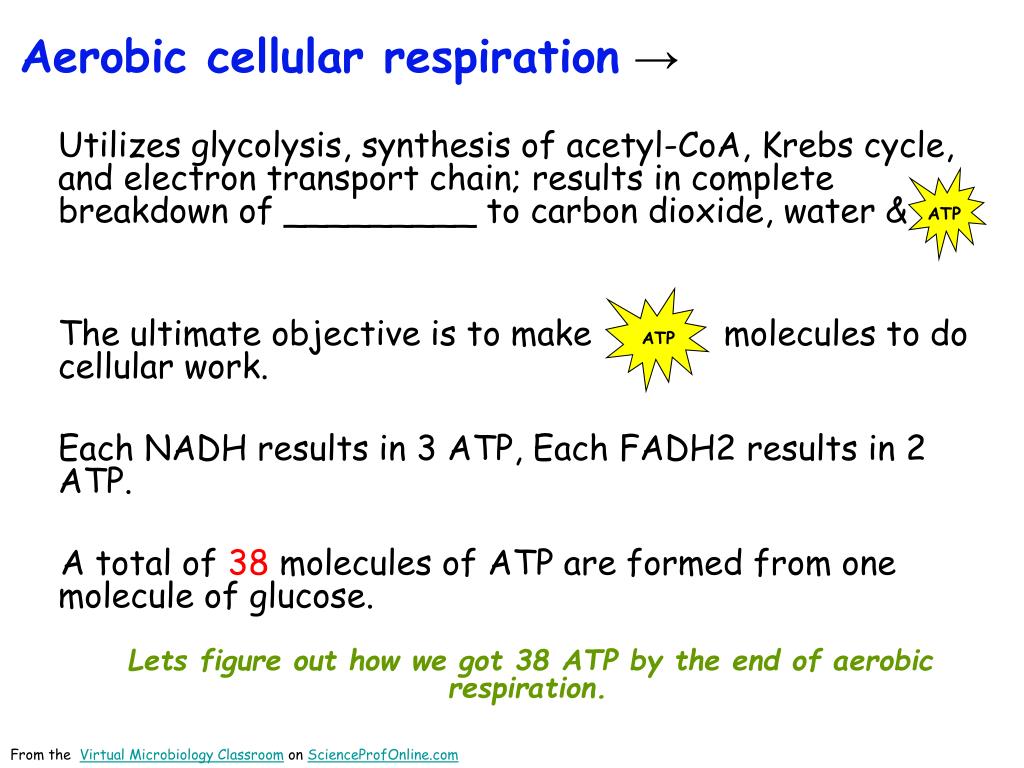 Aerobic cellular respiration →

Utilizes glycolysis, synthesis of acetyl-CoA, Krebs cycle, and electron transport chain; results in complete breakdown of _________ to carbon dioxide, water & ATP

The ultimate objective is to make ATP molecules to do cellular work.

Each NADH results in 3 ATP, Each FADH2 results in 2 ATP.

A total of 38 molecules of ATP are formed from one molecule of glucose.

Lets figure out how we got 38 ATP by the end of aerobic respiration.

From the Virtual Microbiology Classroom on ScienceProfOnline.com